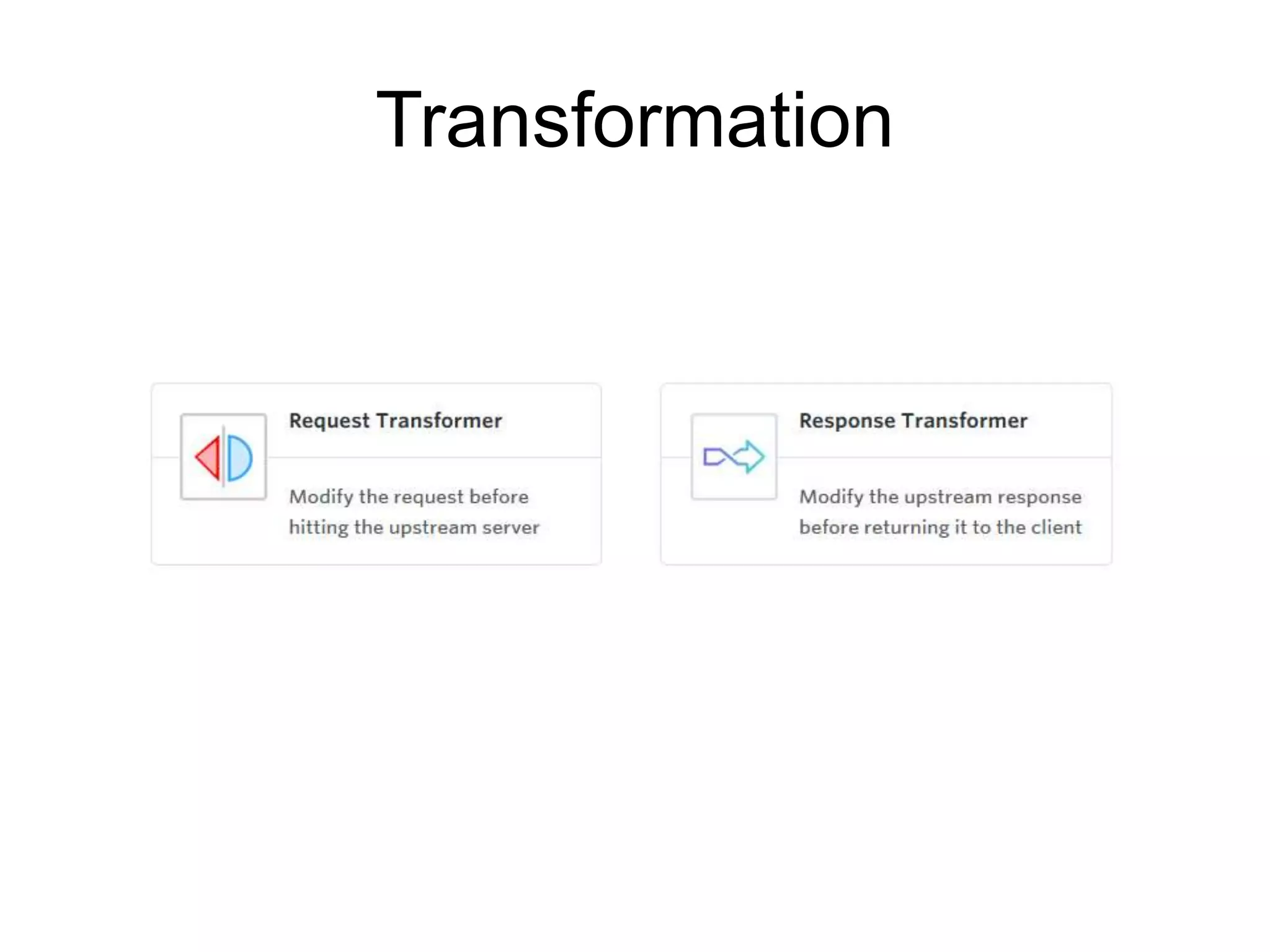 Transformation

Request Transformer

Modify the request before hitting the upstream server

Response Transformer

Modify the upstream response before returning it to the client